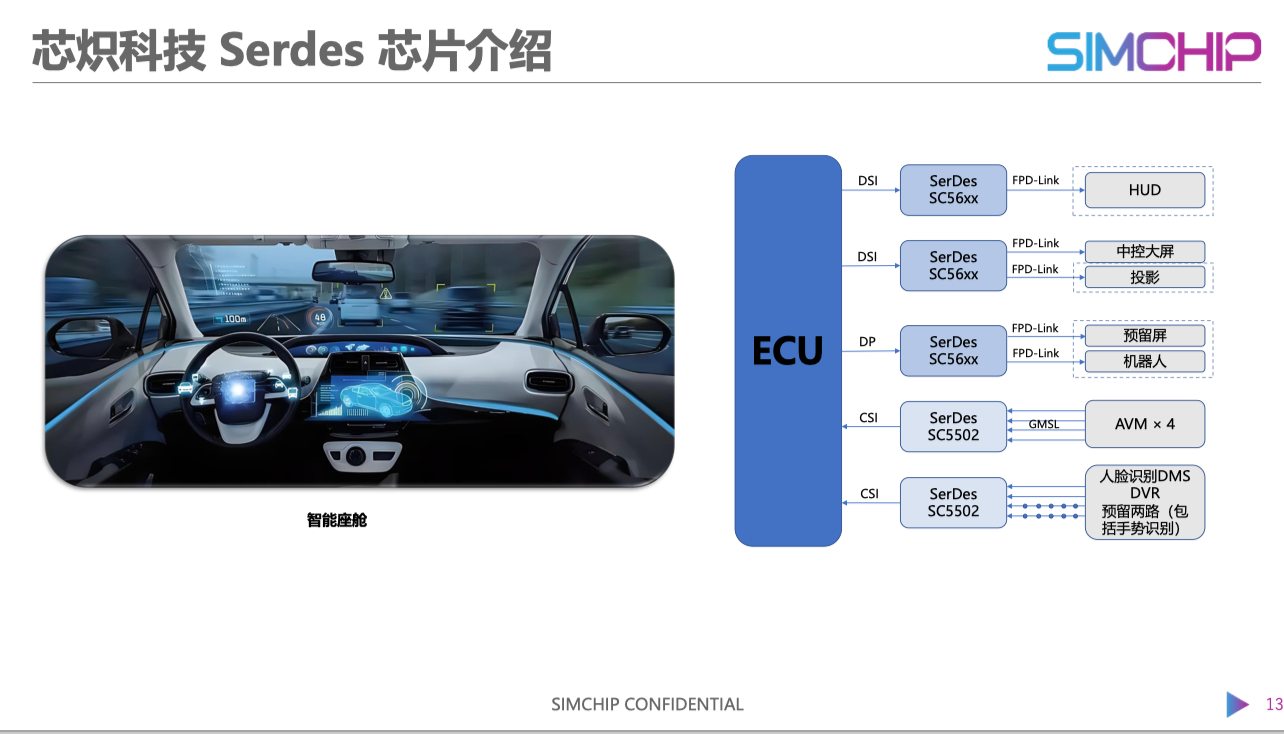 芯炽科技 Serdes 芯片介绍

SIMCHIP

100m

48

智能座舱

ECU

DSI

SerDes SC56xx

FPD-Link

HUD

DSI

SerDes SC56xx

FPD-Link

中控大屏

FPD-Link

投影

DP

SerDes SC56xx

FPD-Link

预留屏

FPD-Link

机器人

CSI

SerDes SC5502

GMSL

AVM × 4

CSI

SerDes SC5502

人脸识别DMS
DVR
预留两路（包括手势识别）

SIMCHIP CONFIDENTIAL

13